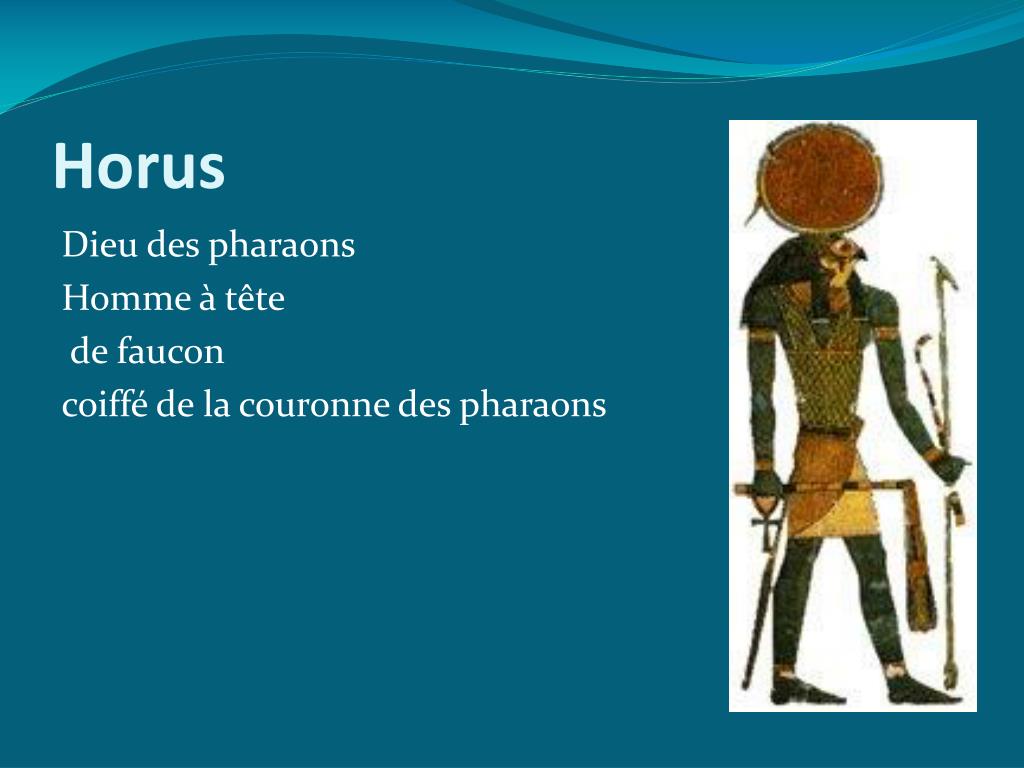 Horus

Dieu des pharaons

Homme à tête

de faucon

coiffé de la couronne des pharaons